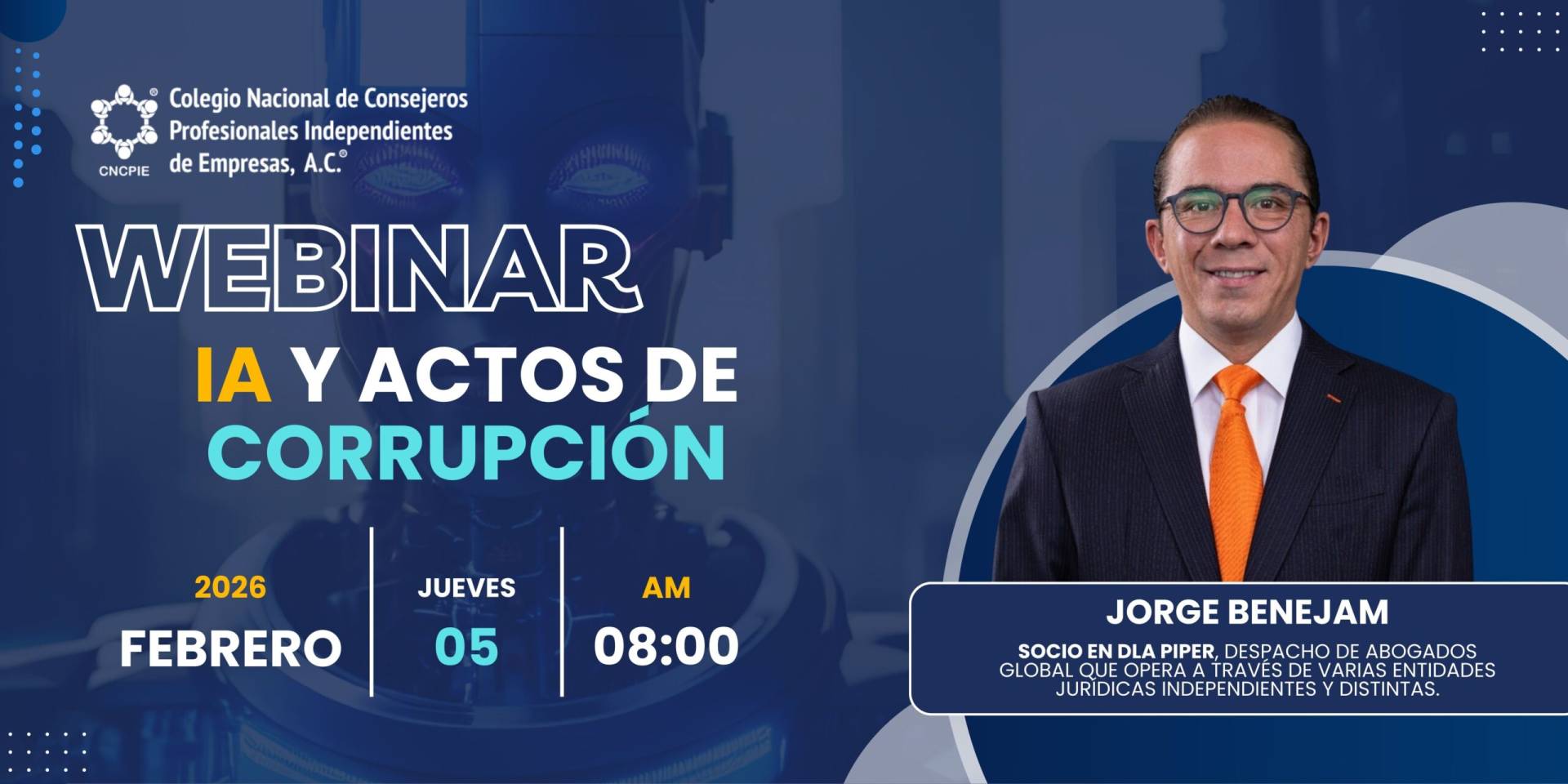 CNCPIE

Colegio Nacional de Consejeros Profesionales Independientes de Empresas, A.C.®

WEBINAR

IA Y ACTOS DE CORRUPCIÓN

2026
FEBRERO

JUEVES
05

AM
08:00

JORGE BENEJAM

SOCIO EN DLA PIPER, DESPACHO DE ABOGADOS GLOBAL QUE OPERA A TRAVÉS DE VARIAS ENTIDADES JURÍDICAS INDEPENDIENTES Y DISTINTAS.